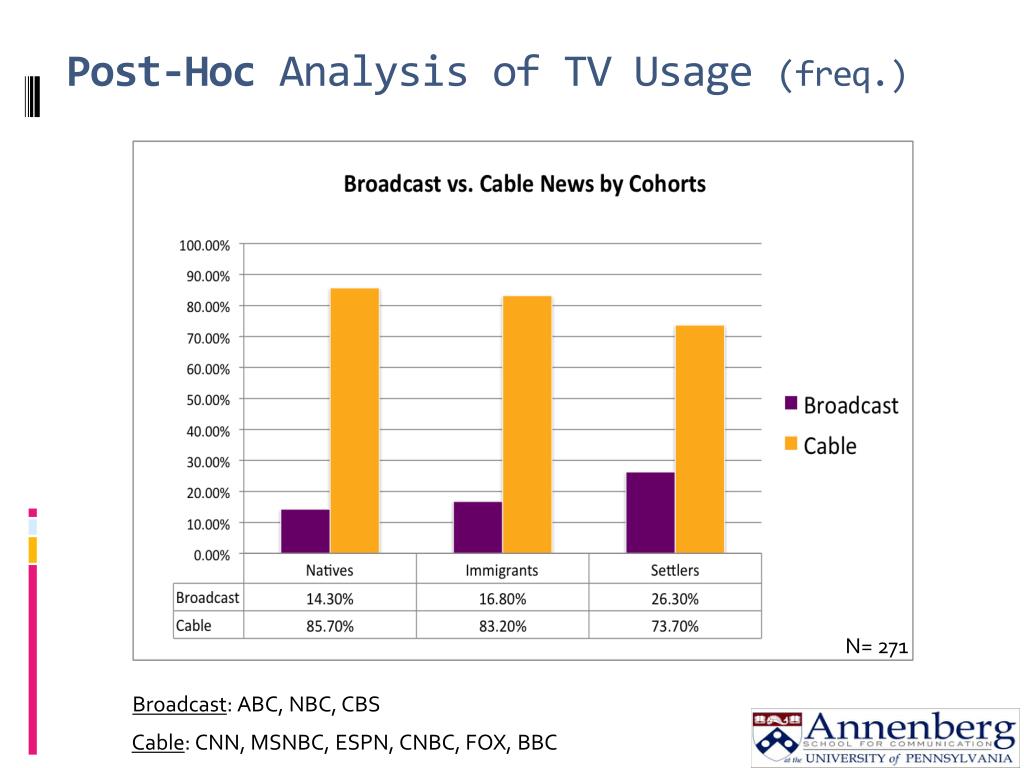 Post-Hoc Analysis of TV Usage (freq.)

Broadcast vs. Cable News by Cohorts

100.00%
90.00%
80.00%
70.00%
60.00%
50.00%
40.00%
30.00%
20.00%
10.00%
0.00%

Broadcast
Cable

| | Natives | Immigrants | Settlers |
|---|---|---|---|
| Broadcast | 14.30% | 16.80% | 26.30% |
| Cable | 85.70% | 83.20% | 73.70% |

N= 271

Broadcast: ABC, NBC, CBS

Cable: CNN, MSNBC, ESPN, CNBC, FOX, BBC

Annenberg SCHOOL FOR COMMUNICATION at the UNIVERSITY of PENNSYLVANIA